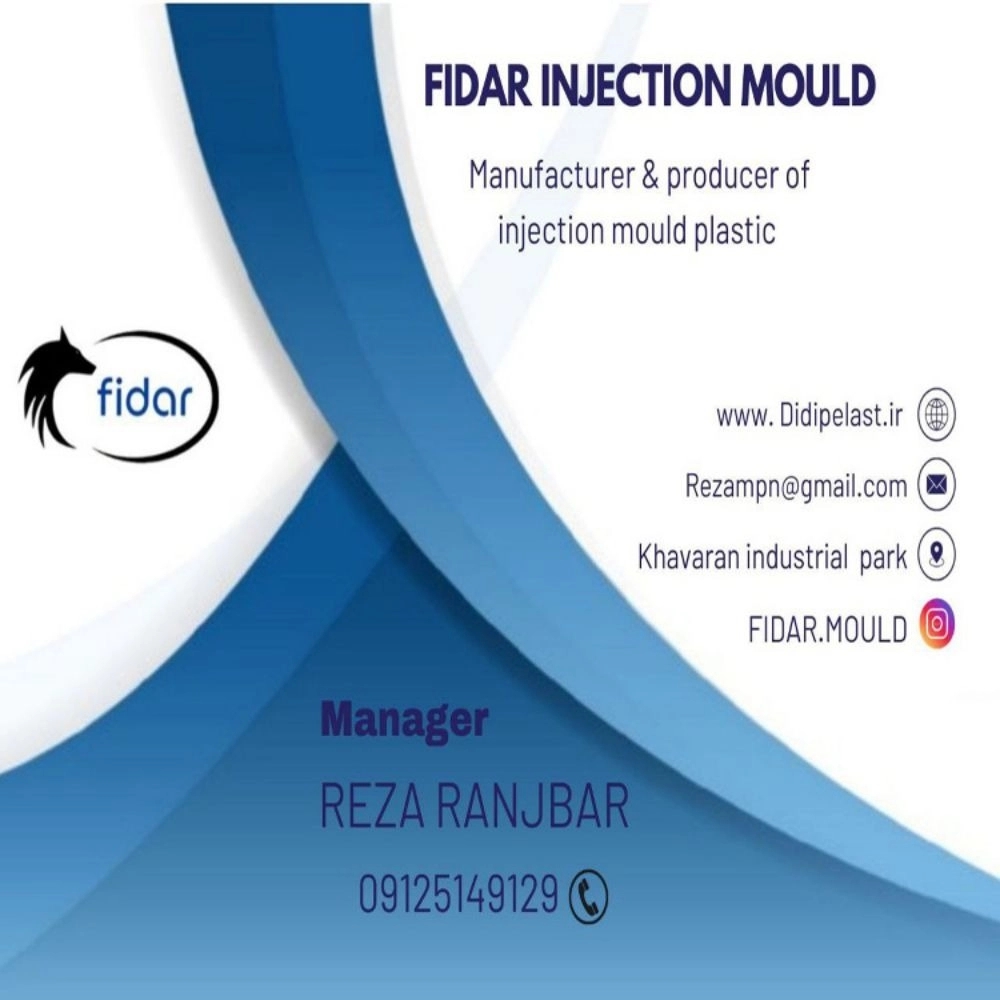 FIDAR INJECTION MOULD

Manufacturer & producer of injection mould plastic

fidar

www. Didipelast.ir

Rezampn@gmail.com

Khavaran industrial park

FIDAR.MOULD

Manager

REZA RANJBAR

09125149129